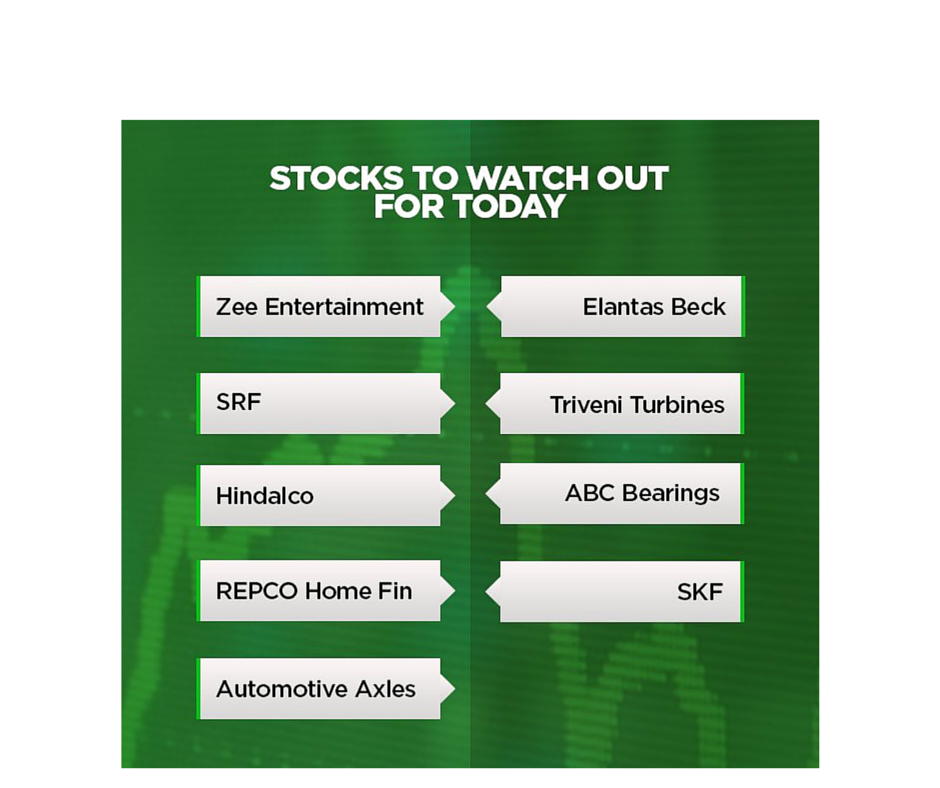 STOCKS TO WATCH OUT FOR TODAY

Zee Entertainment

SRF

Hindalco

REPCO Home Fin

Automotive Axles

Elantas Beck

Triveni Turbines

ABC Bearings

SKF